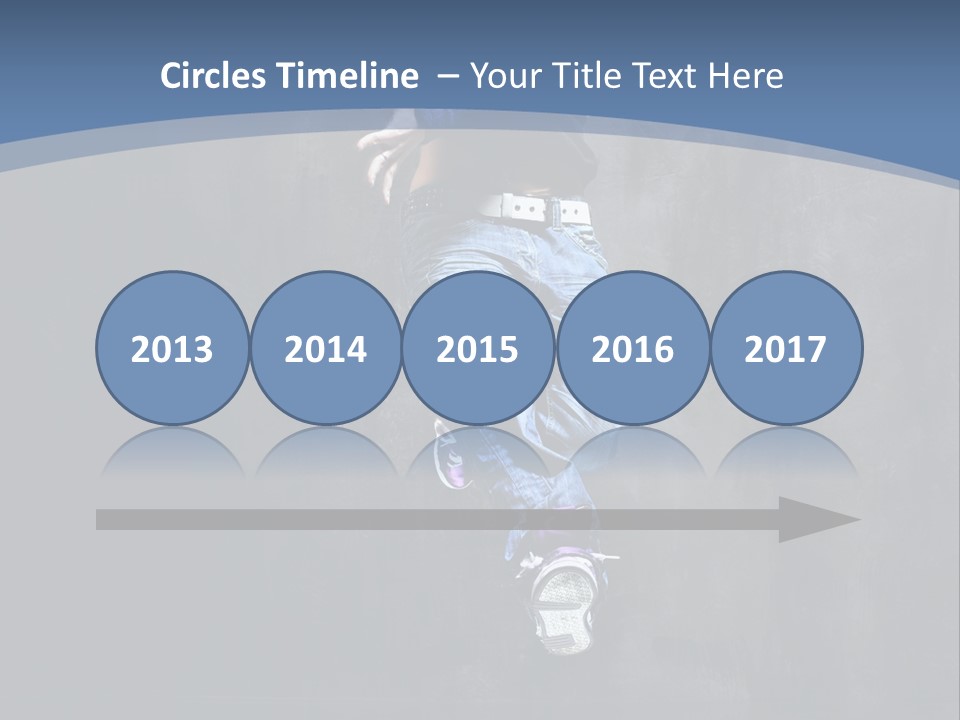 Circles Timeline – Your Title Text Here

2013 2014 2015 2016 2017